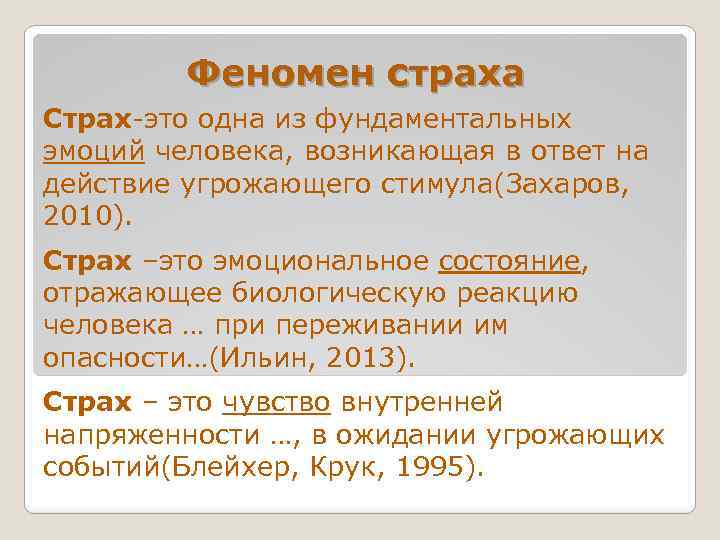 Феномен страха

Страх-это одна из фундаментальных эмоций человека, возникающая в ответ на действие угрожающего стимула(Захаров, 2010).

Страх –это эмоциональное состояние, отражающее биологическую реакцию человека … при переживании им опасности…(Ильин, 2013).

Страх – это чувство внутренней напряженности …, в ожидании угрожающих событий(Блейхер, Крук, 1995).